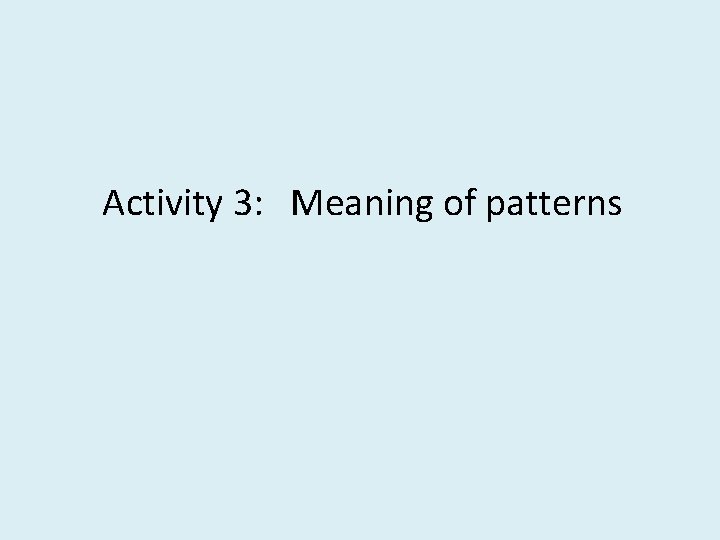 Activity 3: Meaning of patterns